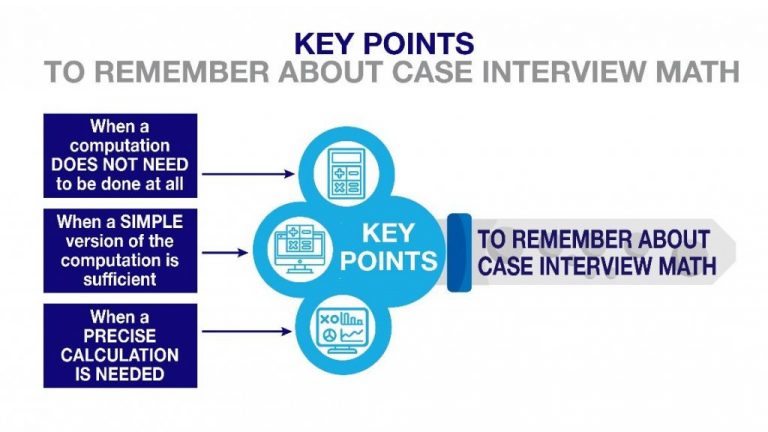 KEY POINTS
TO REMEMBER ABOUT CASE INTERVIEW MATH

When a computation DOES NOT NEED to be done at all

When a SIMPLE version of the computation is sufficient

When a PRECISE CALCULATION IS NEEDED

KEY POINTS

TO REMEMBER ABOUT CASE INTERVIEW MATH